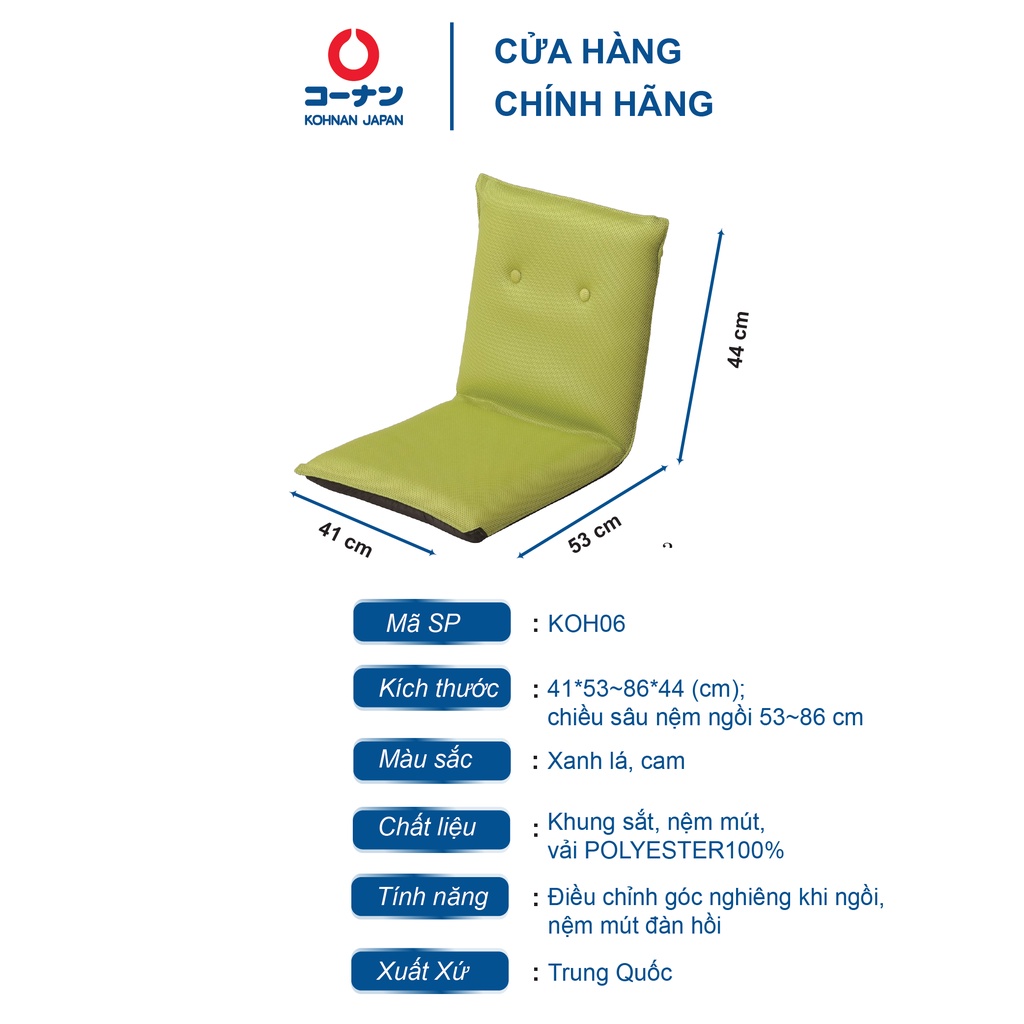 コーナン
KOHNAN JAPAN

CỬA HÀNG
CHÍNH HÃNG

44 cm

41 cm

53 cm

Mã SP : KOH06

Kích thước : 41*53~86*44 (cm); chiều sâu nệm ngồi 53~86 cm

Màu sắc : Xanh lá, cam

Chất liệu : Khung sắt, nệm mút, vải POLYESTER100%

Tính năng : Điều chỉnh góc nghiêng khi ngồi, nệm mút đàn hồi

Xuất Xứ : Trung Quốc